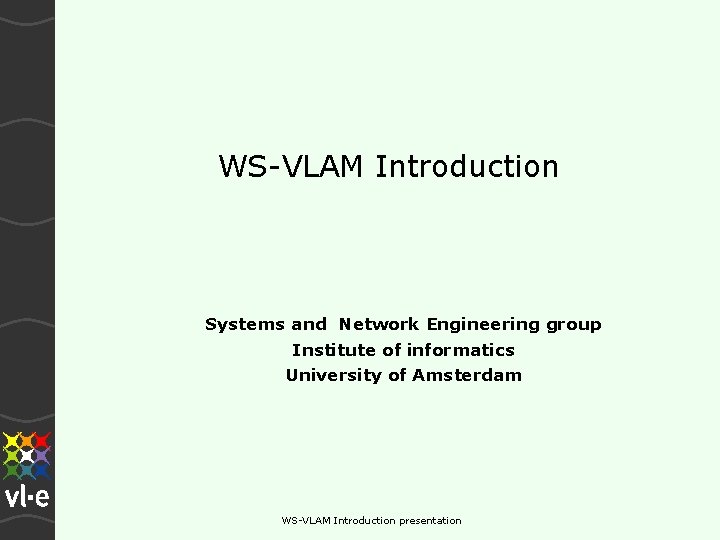 WS-VLAM Introduction

Systems and Network Engineering group
Institute of informatics
University of Amsterdam

vl·e

WS-VLAM Introduction presentation